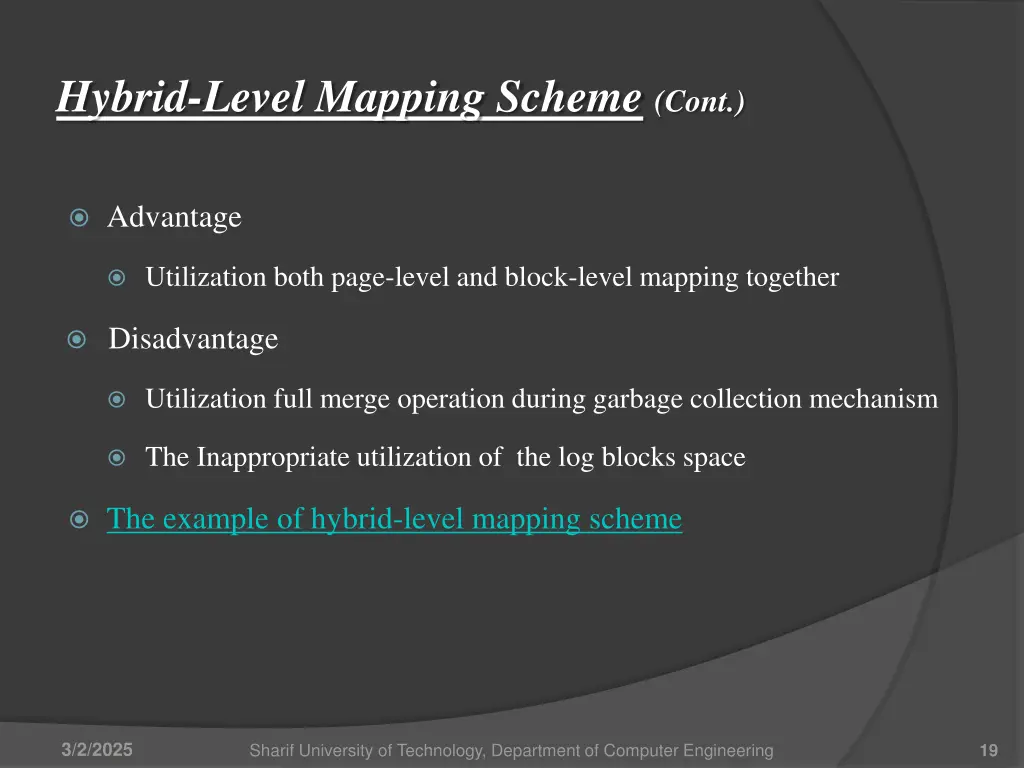 Hybrid-Level Mapping Scheme (Cont.)

Advantage

Utilization both page-level and block-level mapping together

Disadvantage

Utilization full merge operation during garbage collection mechanism

The Inappropriate utilization of the log blocks space

The example of hybrid-level mapping scheme

3/2/2025

Sharif University of Technology, Department of Computer Engineering

19